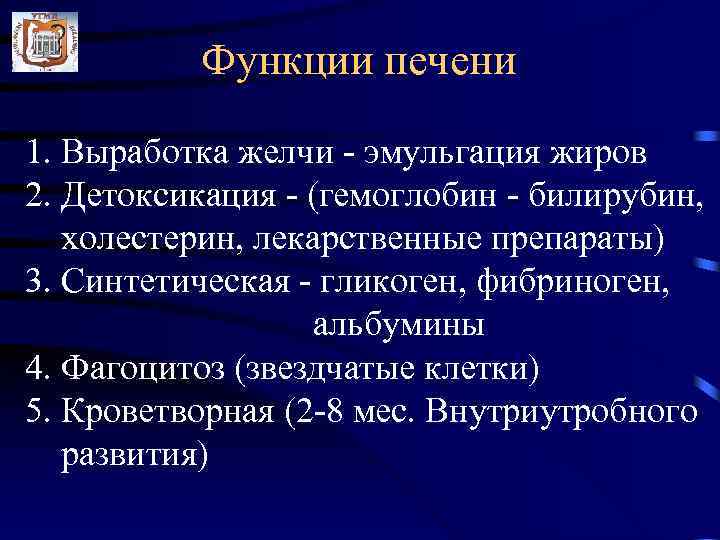 Функции печени

1. Выработка желчи - эмульгация жиров
2. Детоксикация - (гемоглобин - билирубин, холестерин, лекарственные препараты)
3. Синтетическая - гликоген, фибриноген, альбумины
4. Фагоцитоз (звездчатые клетки)
5. Кроветворная (2-8 мес. Внутриутробного развития)